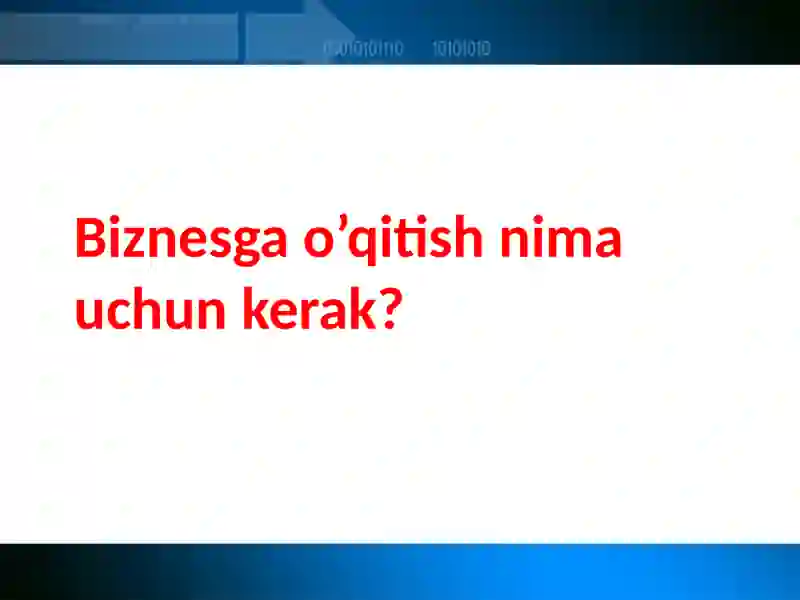 0101010110 10101010

Biznesga o’qitish nima uchun kerak?